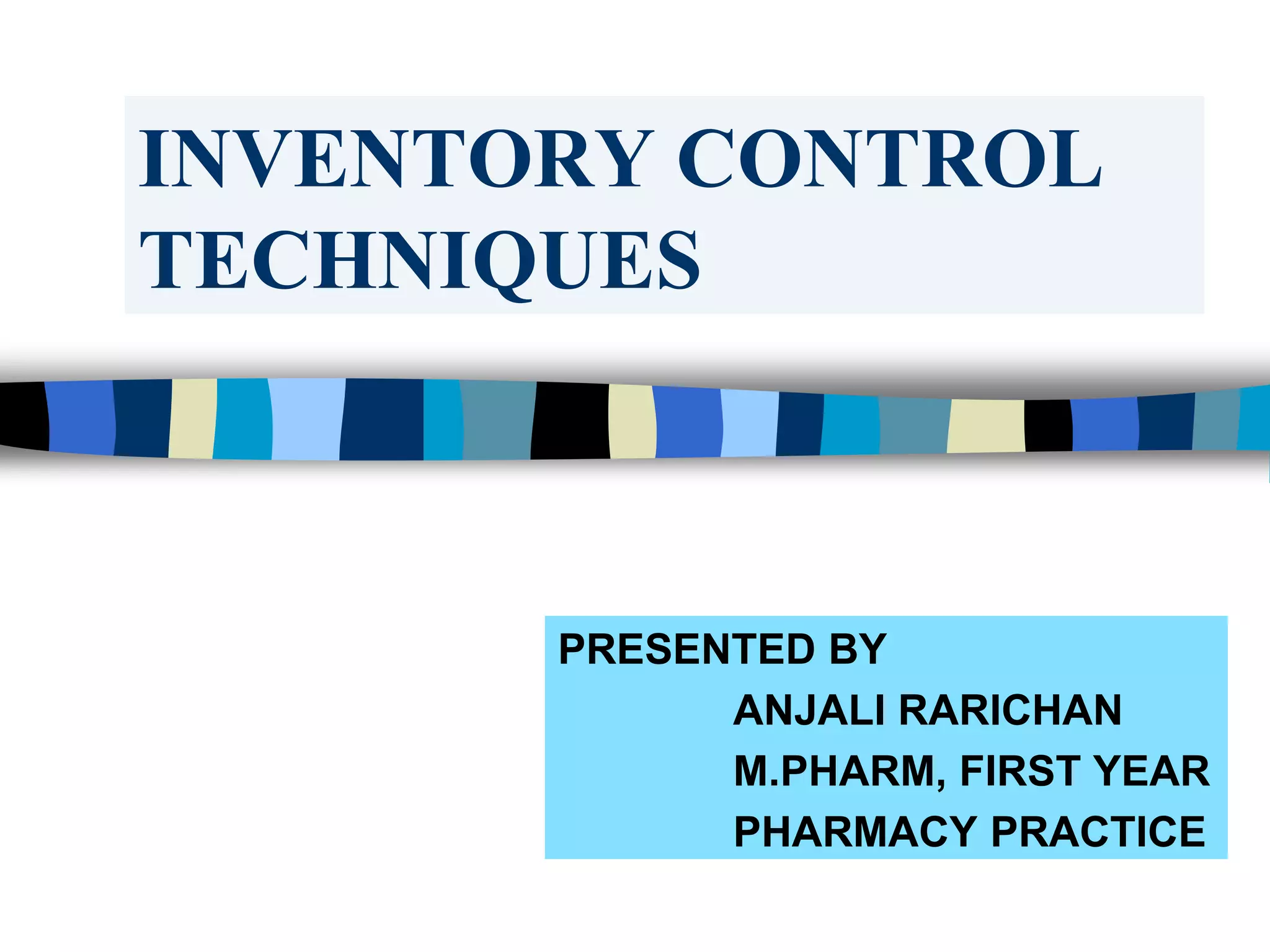 INVENTORY CONTROL TECHNIQUES

PRESENTED BY
ANJALI RARICHAN
M.PHARM, FIRST YEAR
PHARMACY PRACTICE